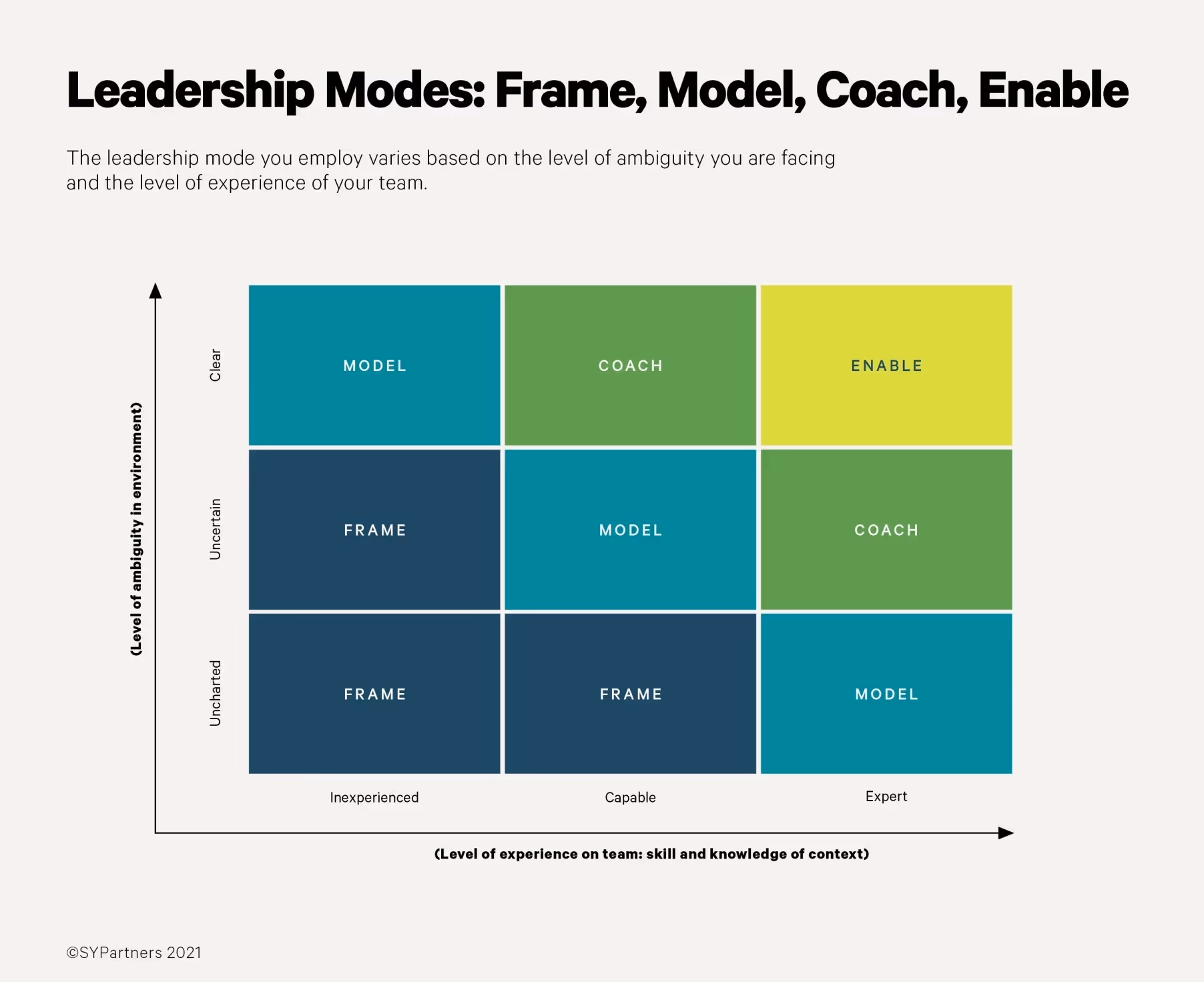 Leadership Modes: Frame, Model, Coach, Enable

The leadership mode you employ varies based on the level of ambiguity you are facing and the level of experience of your team.

(Level of ambiguity in environment)

| | Inexperienced | Capable | Expert |
|---|---|---|---|
| Clear | MODEL | COACH | ENABLE |
| Uncertain | FRAME | MODEL | COACH |
| Uncharted | FRAME | FRAME | MODEL |

(Level of experience on team: skill and knowledge of context)

©SYPartners 2021